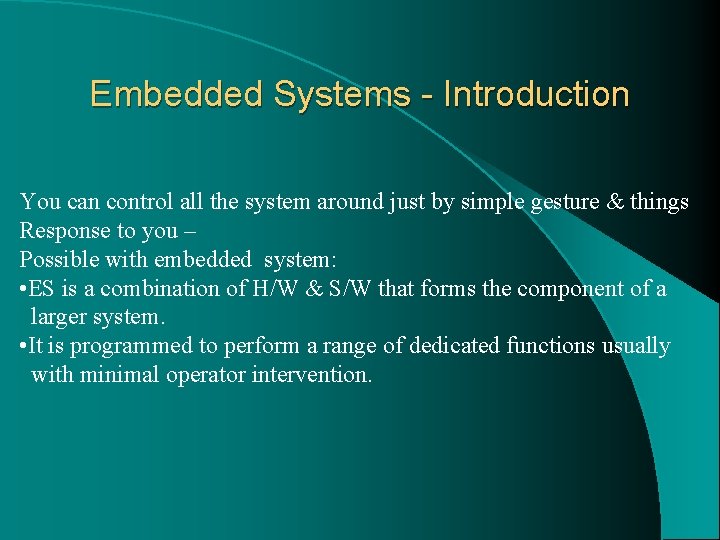 Embedded Systems - Introduction

You can control all the system around just by simple gesture & things
Response to you –
Possible with embedded system:
•ES is a combination of H/W & S/W that forms the component of a larger system.
•It is programmed to perform a range of dedicated functions usually with minimal operator intervention.